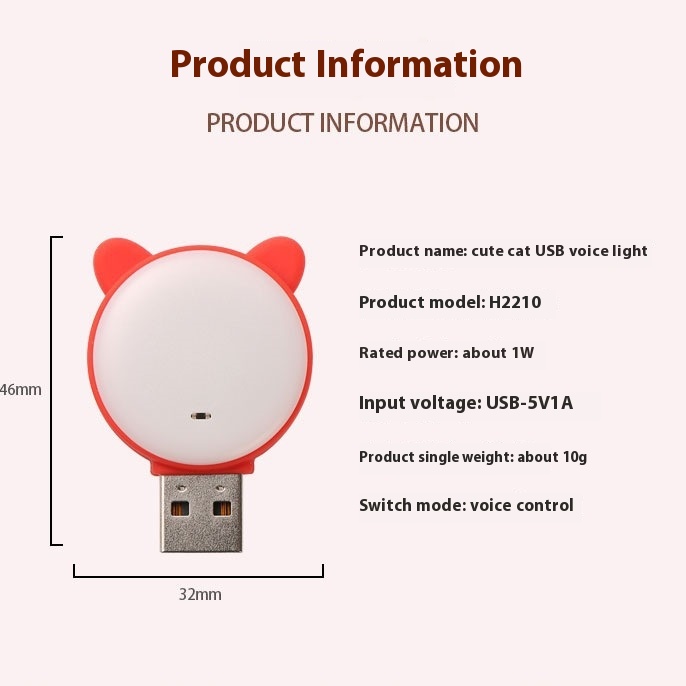 Product Information

PRODUCT INFORMATION

46mm

32mm

Product name: cute cat USB voice light

Product model: H2210

Rated power: about 1W

Input voltage: USB-5V1A

Product single weight: about 10g

Switch mode: voice control